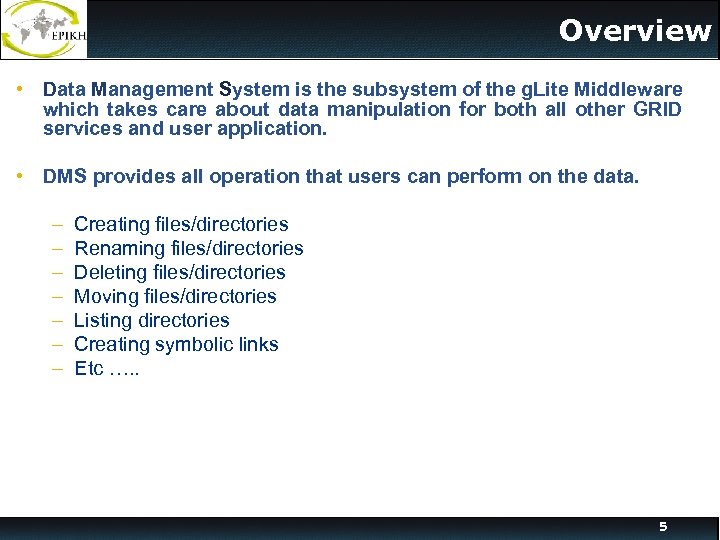 EPIKH

Overview

• Data Management System is the subsystem of the gLite Middleware which takes care about data manipulation for both all other GRID services and user application.

• DMS provides all operation that users can perform on the data.

– Creating files/directories
– Renaming files/directories
– Deleting files/directories
– Moving files/directories
– Listing directories
– Creating symbolic links
– Etc …..

5